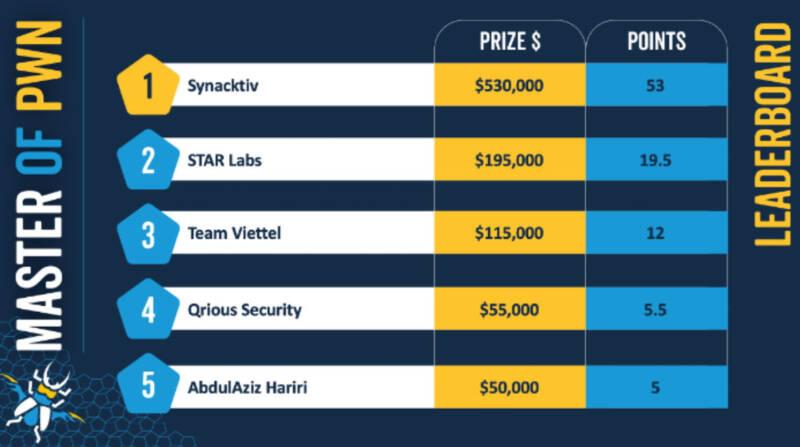 MASTER OF PWN

| | | PRIZE $ | POINTS |
|---|---|---|---|
| 1 | Synacktiv | $530,000 | 53 |
| 2 | STAR Labs | $195,000 | 19.5 |
| 3 | Team Viettel | $115,000 | 12 |
| 4 | Qrious Security | $55,000 | 5.5 |
| 5 | AbdulAziz Hariri | $50,000 | 5 |

LEADERBOARD